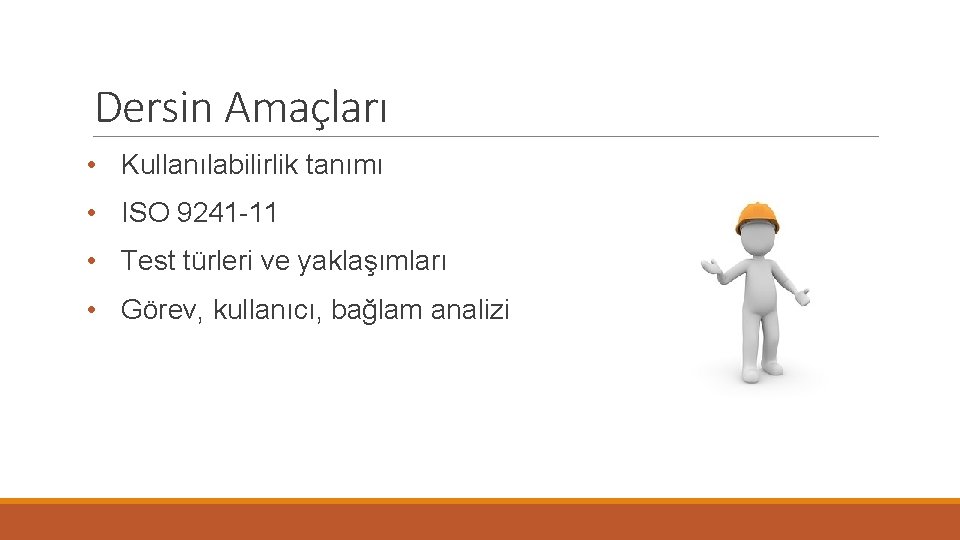 Dersin Amaçları

• Kullanılabilirlik tanımı
• ISO 9241-11
• Test türleri ve yaklaşımları
• Görev, kullanıcı, bağlam analizi